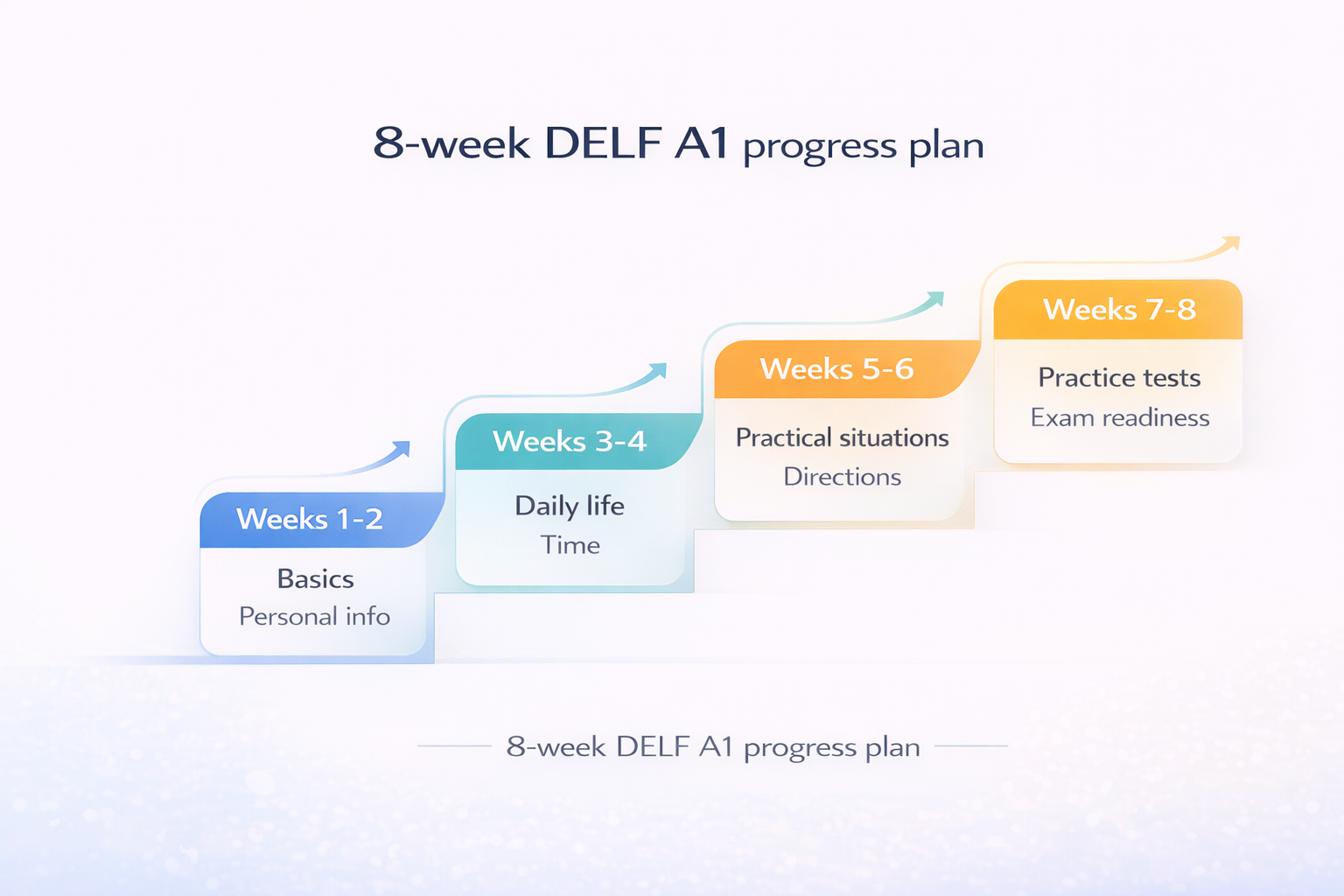 8-week DELF A1 progress plan

Weeks 1-2
Basics
Personal info

Weeks 3-4
Daily life
Time

Weeks 5-6
Practical situations
Directions

Weeks 7-8
Practice tests
Exam readiness

8-week DELF A1 progress plan